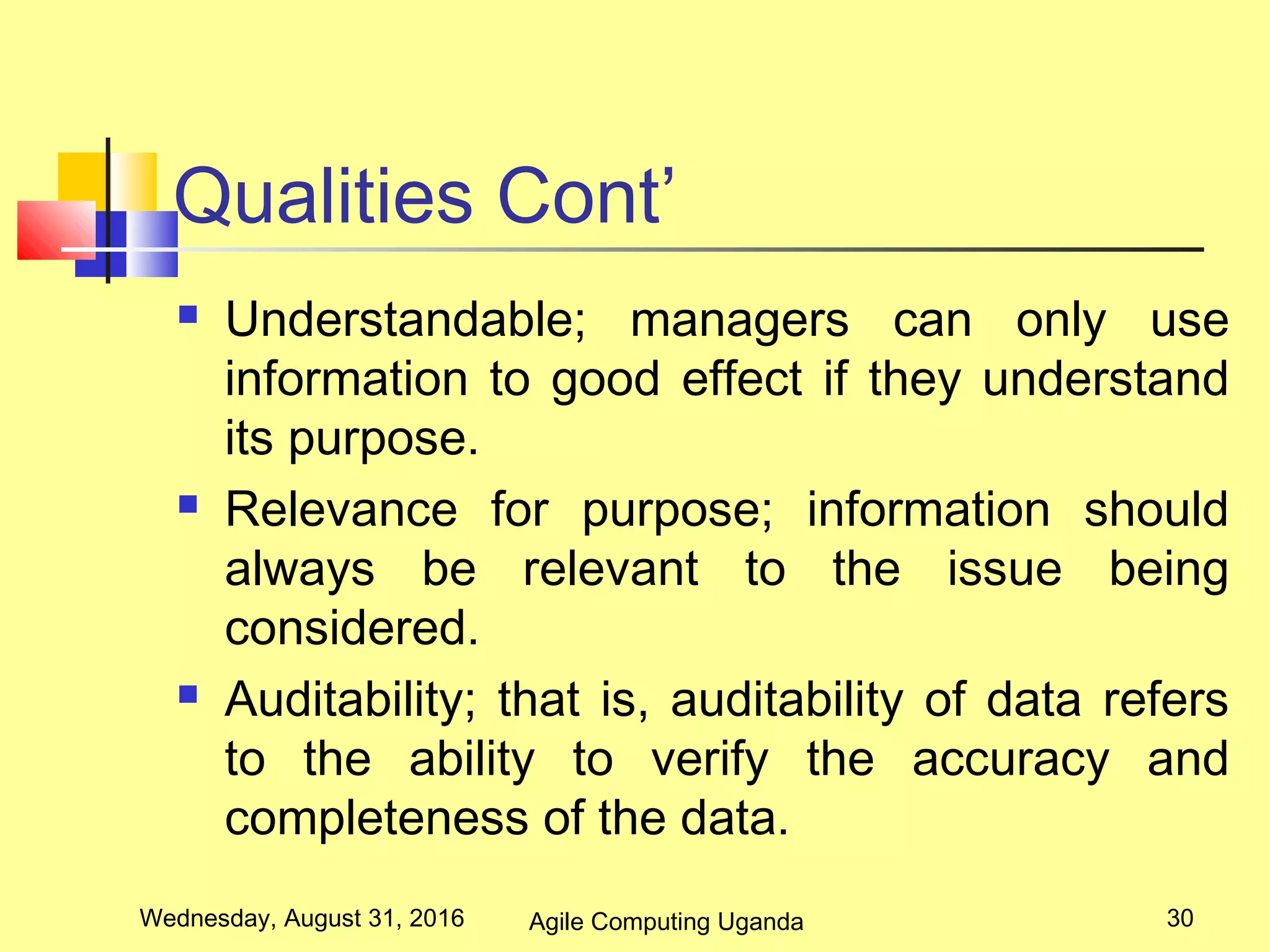 Qualities Cont’

- Understandable; managers can only use information to good effect if they understand its purpose.
- Relevance for purpose; information should always be relevant to the issue being considered.
- Auditability; that is, auditability of data refers to the ability to verify the accuracy and completeness of the data.

Wednesday, August 31, 2016 Agile Computing Uganda 30